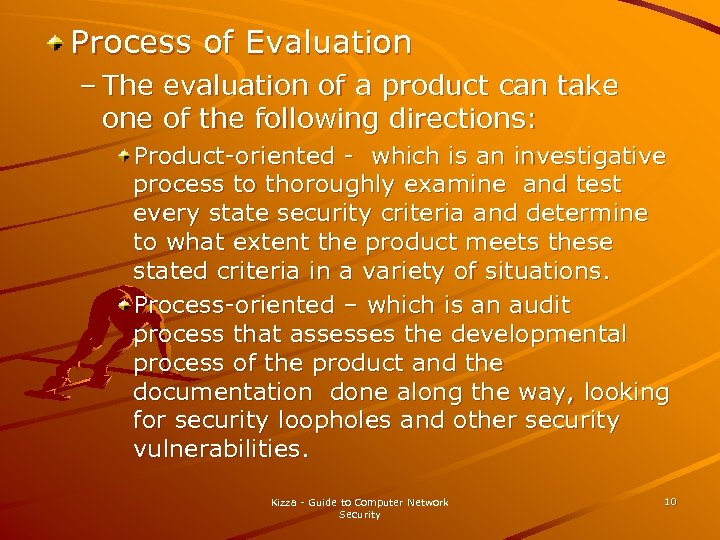 Process of Evaluation

– The evaluation of a product can take one of the following directions:

Product-oriented - which is an investigative process to thoroughly examine and test every state security criteria and determine to what extent the product meets these stated criteria in a variety of situations.

Process-oriented – which is an audit process that assesses the developmental process of the product and the documentation done along the way, looking for security loopholes and other security vulnerabilities.

Kizza - Guide to Computer Network Security

10